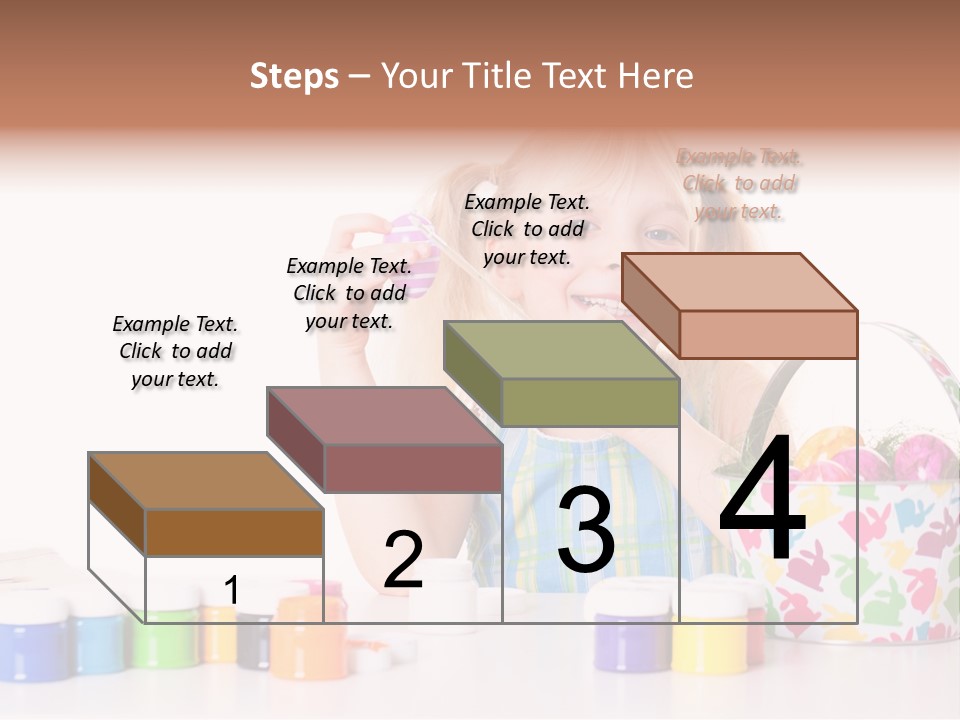 Steps – Your Title Text Here

Example Text. Click to add your text.

Example Text. Click to add your text.

Example Text. Click to add your text.

Example Text. Click to add your text.

1

2

3

4